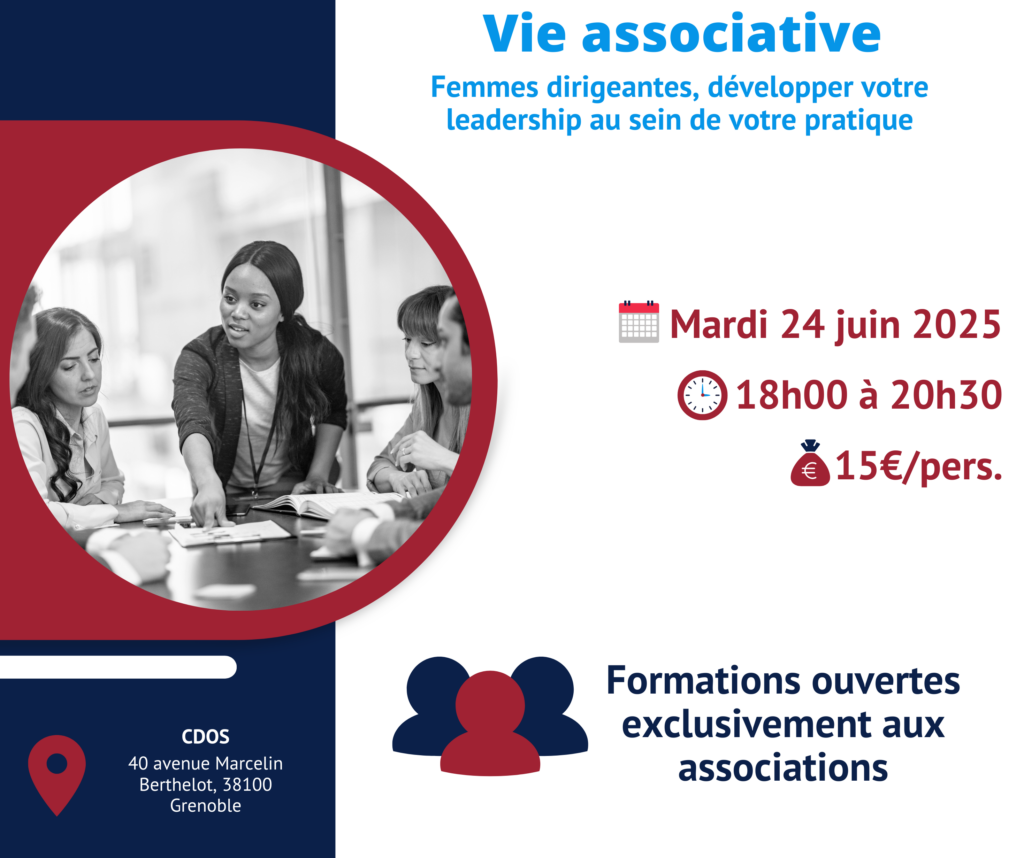 Vie associative

Femmes dirigeantes, développer votre leadership au sein de votre pratique

Mardi 24 juin 2025

18h00 à 20h30

15€/pers.

Formations ouvertes exclusivement aux associations

CDOS
40 avenue Marcelin Berthelot, 38100 Grenoble